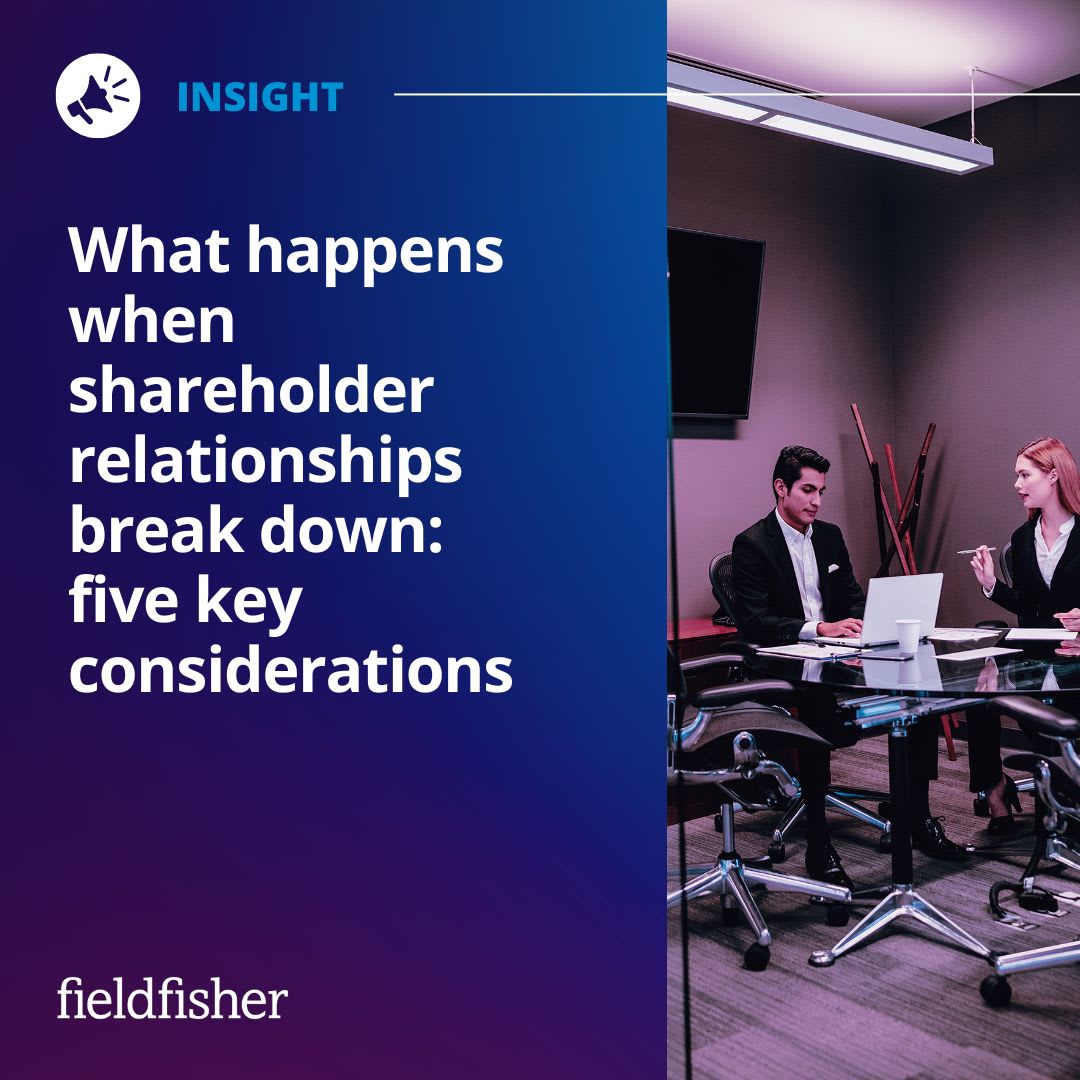 INSIGHT

What happens when shareholder relationships break down: five key considerations

fieldfisher